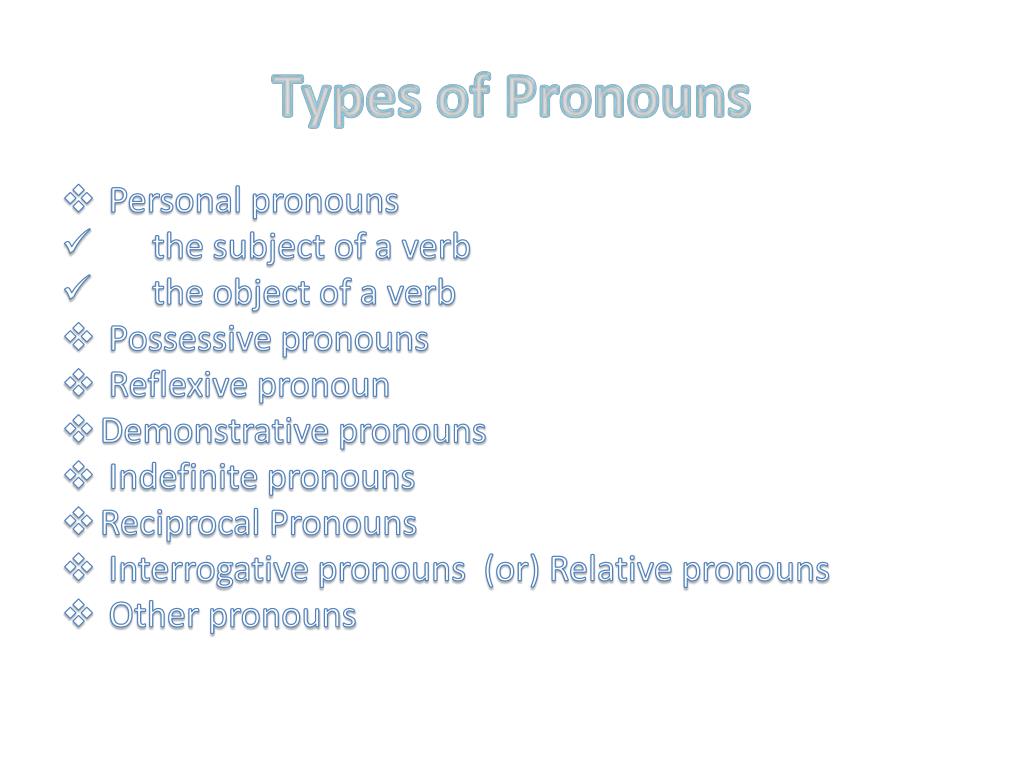 Types of Pronouns

❖ Personal pronouns
✓ the subject of a verb
✓ the object of a verb
❖ Possessive pronouns
❖ Reflexive pronoun
❖ Demonstrative pronouns
❖ Indefinite pronouns
❖ Reciprocal Pronouns
❖ Interrogative pronouns (or) Relative pronouns
❖ Other pronouns